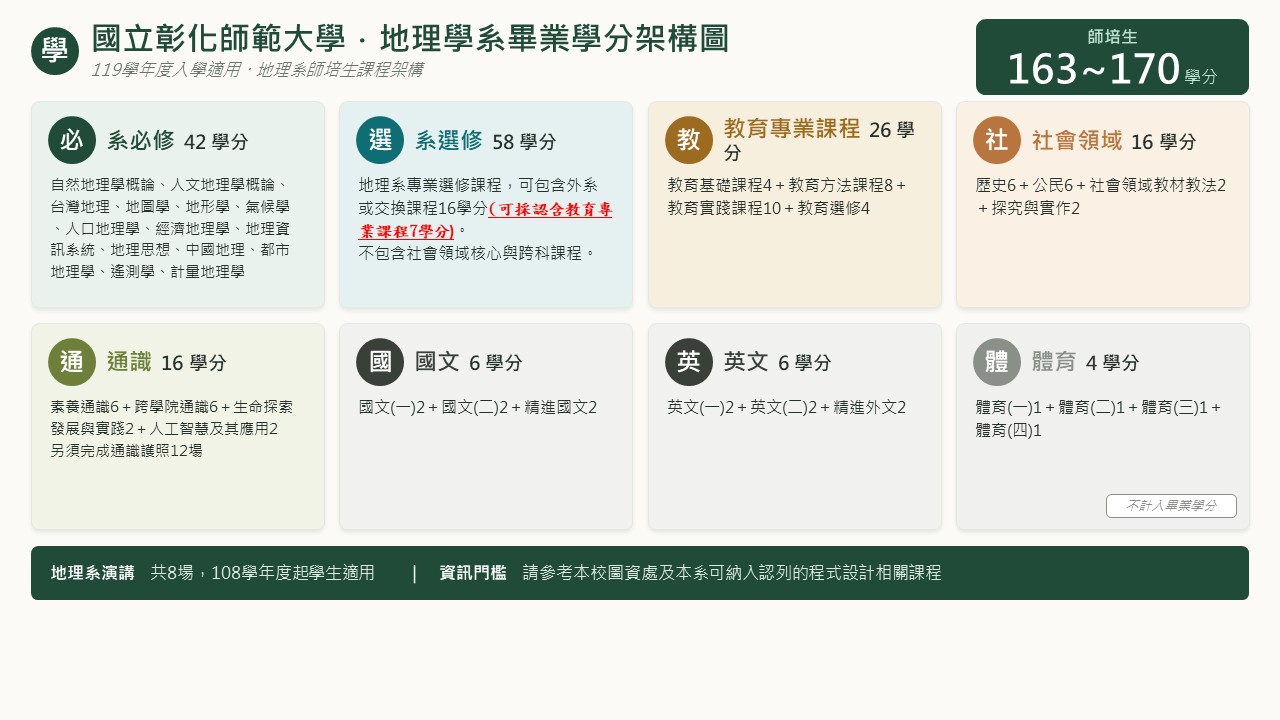 學 國立彰化師範大學 · 地理學系畢業學分架構圖
119學年度入學適用 · 地理系師培生課程架構

師培生
163~170 學分

必 系必修 42 學分
自然地理學概論、人文地理學概論、台灣地理、地圖學、地形學、氣候學、人口地理學、經濟地理學、地理資訊系統、地理思想、中國地理、都市地理學、遙測學、計量地理學

選 系選修 58 學分
地理系專業選修課程，可包含外系或交換課程16學分(可採認含教育專業課程7學分)。
不包含社會領域核心與跨科課程。

教 教育專業課程 26 學分
教育基礎課程4 + 教育方法課程8 + 教育實踐課程10 + 教育選修4

社 社會領域 16 學分
歷史6 + 公民6 + 社會領域教材教法2 + 探究與實作2

通 通識 16 學分
素養通識6 + 跨學院通識6 + 生命探索發展與實踐2 + 人工智慧及其應用2
另須完成通識護照12場

國 國文 6 學分
國文(一)2 + 國文(二)2 + 精進國文2

英 英文 6 學分
英文(一)2 + 英文(二)2 + 精進外文2

體 體育 4 學分
體育(一)1 + 體育(二)1 + 體育(三)1 + 體育(四)1
不計入畢業學分

地理系演講 共8場，108學年度起學生適用 | 資訊門檻 請參考本校圖資處及本系可納入認列的程式設計相關課程